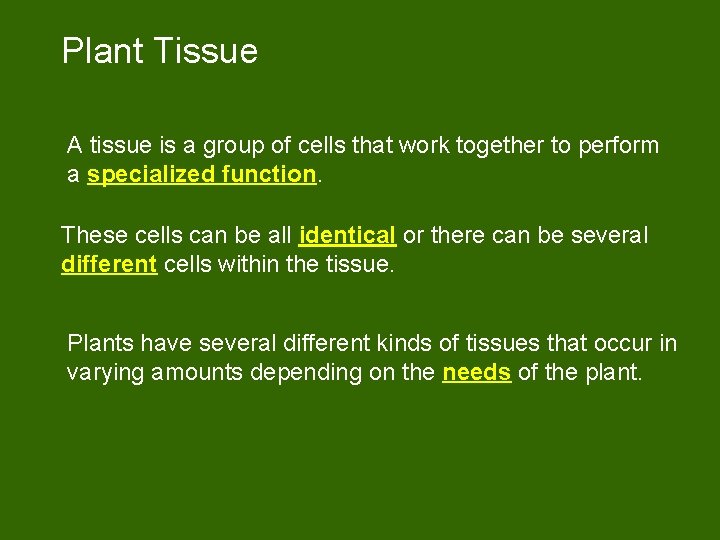 Plant Tissue

A tissue is a group of cells that work together to perform a specialized function.

These cells can be all identical or there can be several different cells within the tissue.

Plants have several different kinds of tissues that occur in varying amounts depending on the needs of the plant.